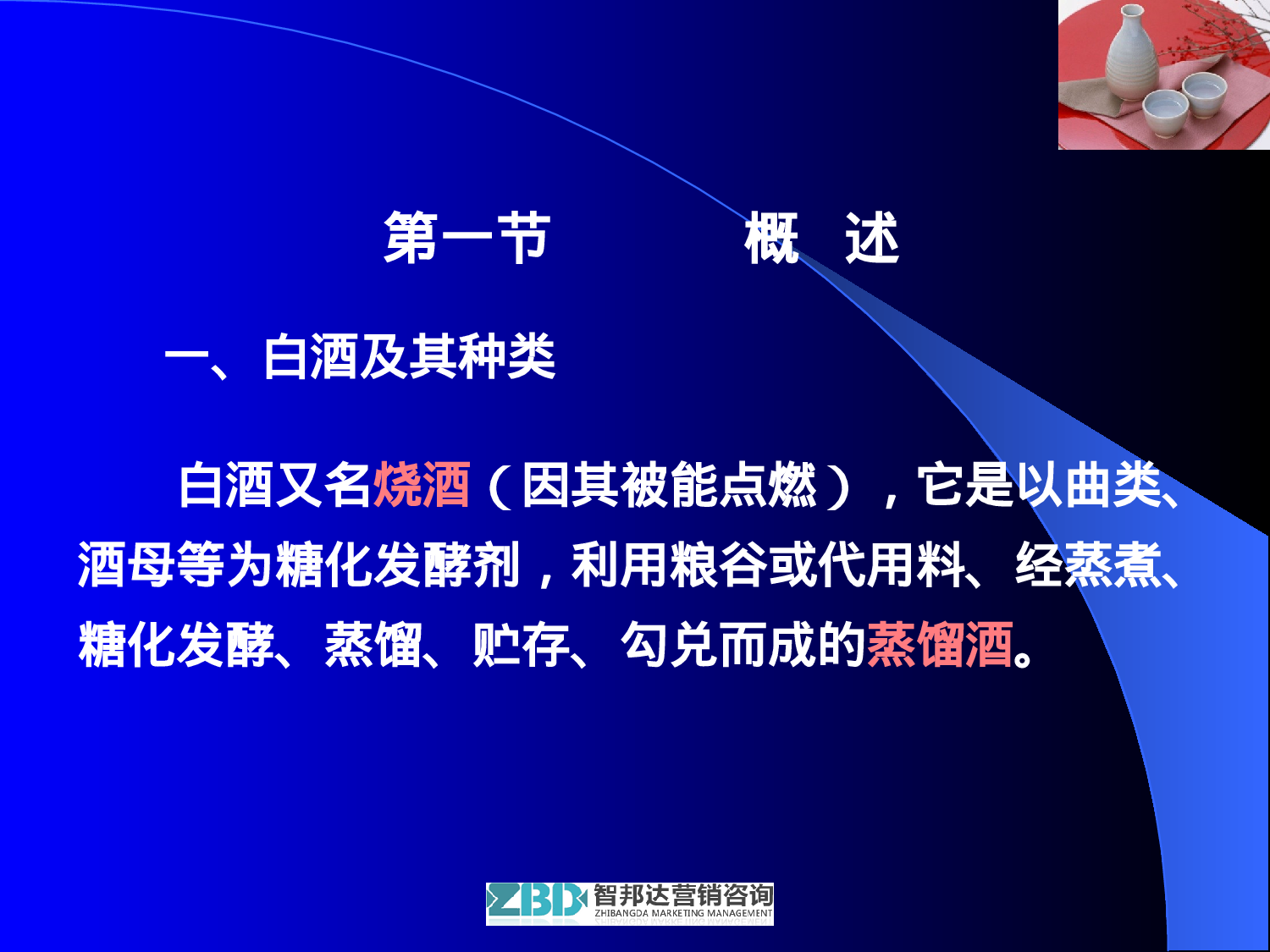 第一节　　　概　述

一、白酒及其种类

白酒又名烧酒（因其被能点燃），它是以曲类、酒母等为糖化发酵剂，利用粮谷或代用料、经蒸煮、糖化发酵、蒸馏、贮存、勾兑而成的蒸馏酒。

ZBD 智邦达营销咨询
ZHIBANGDA MARKETING MANAGEMENT